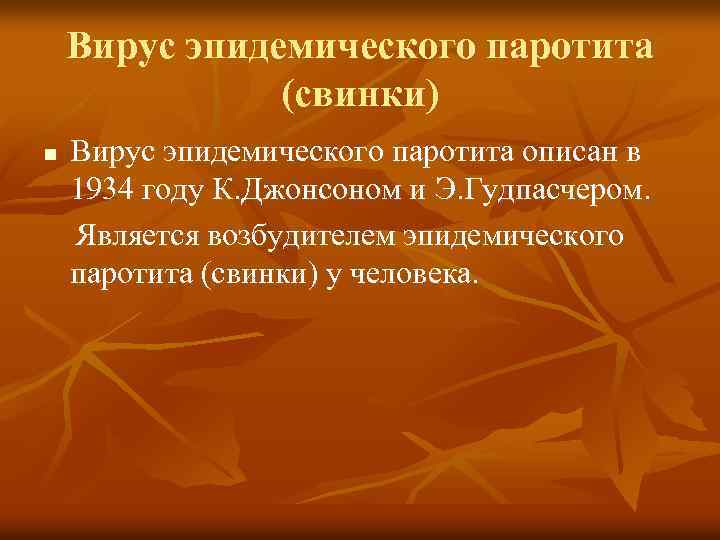 Вирус эпидемического паротита (свинки)

Вирус эпидемического паротита описан в 1934 году К.Джонсоном и Э.Гудпасчером.

Является возбудителем эпидемического паротита (свинки) у человека.